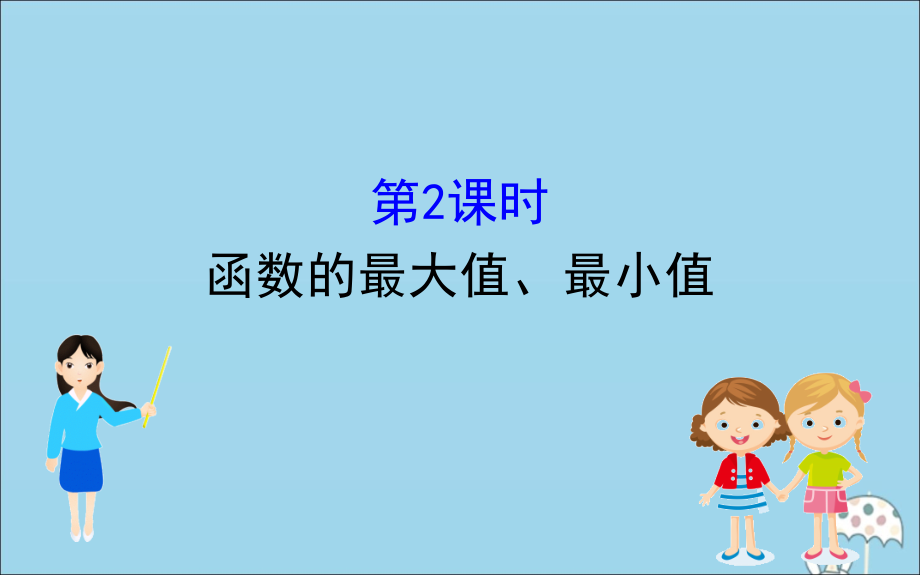 第2课时

函数的最大值、最小值